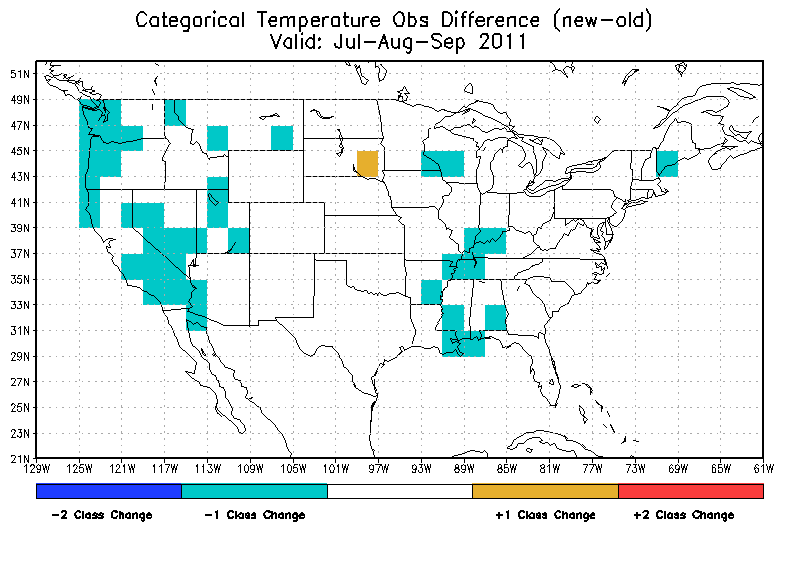 Categorical Temperature Obs Difference (new-old)
Valid: Jul-Aug-Sep 2011

51N
49N
47N
45N
43N
41N
39N
37N
35N
33N
31N
29N
27N
25N
23N
21N

129W 125W 121W 117W 113W 109W 105W 101W 97W 93W 89W 85W 81W 77W 73W 69W 65W 61W

-2 Class Change
-1 Class Change
+1 Class Change
+2 Class Change